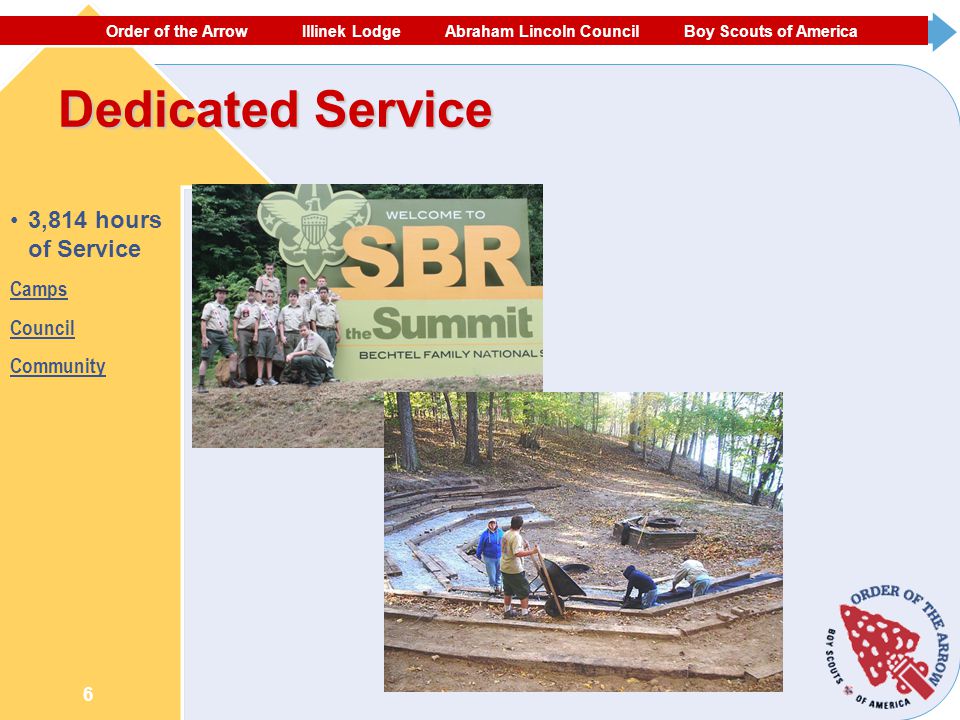 Order of the Arrow Illinek Lodge Abraham Lincoln Council Boy Scouts of America

Dedicated Service

• 3,814 hours of Service

Camps

Council

Community

WELCOME TO
SBR
the Summit
BECHTEL FAMILY NATIONAL S

ORDER OF THE ARROW
BOY SCOUTS OF AMERICA

6